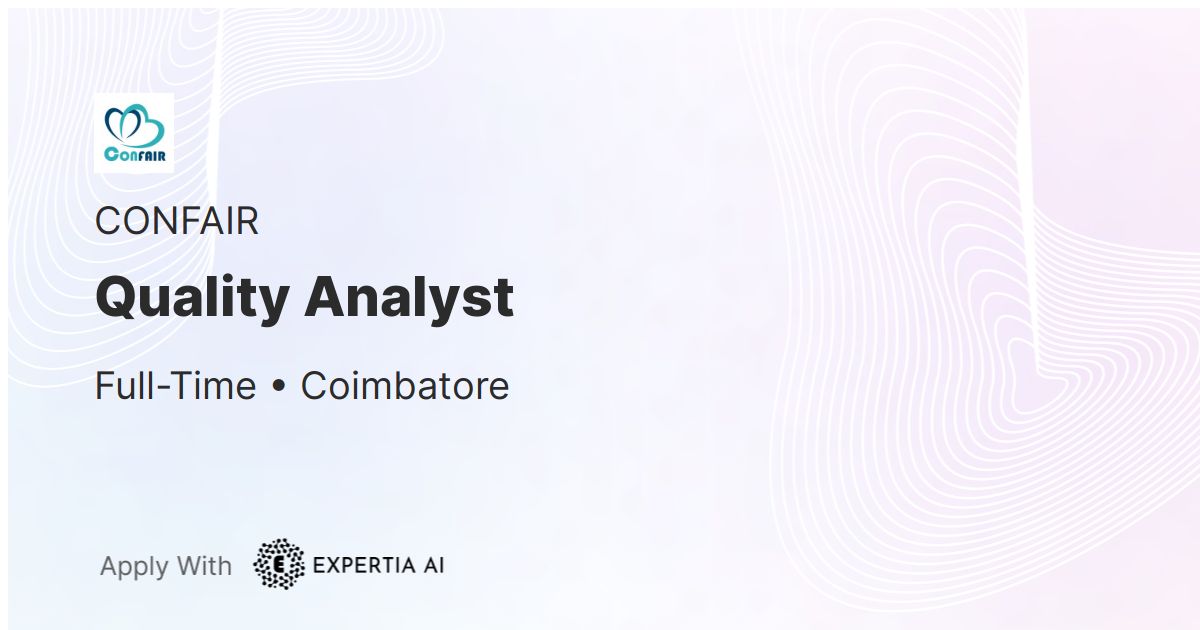 CONFAIR

CONFAIR

Quality Analyst

Full-Time • Coimbatore

Apply With E EXPERTIA AI